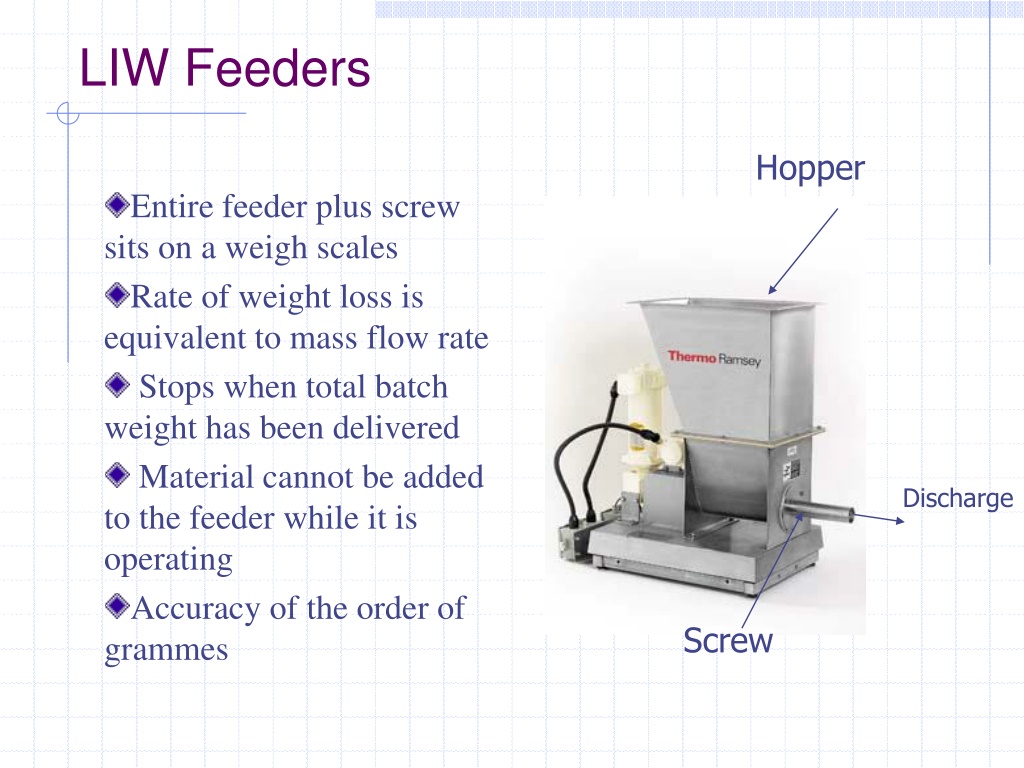 LIW Feeders

Entire feeder plus screw sits on a weigh scales

Rate of weight loss is equivalent to mass flow rate

Stops when total batch weight has been delivered

Material cannot be added to the feeder while it is operating

Accuracy of the order of grammes

Hopper

Thermo Ramsey

Discharge

Screw